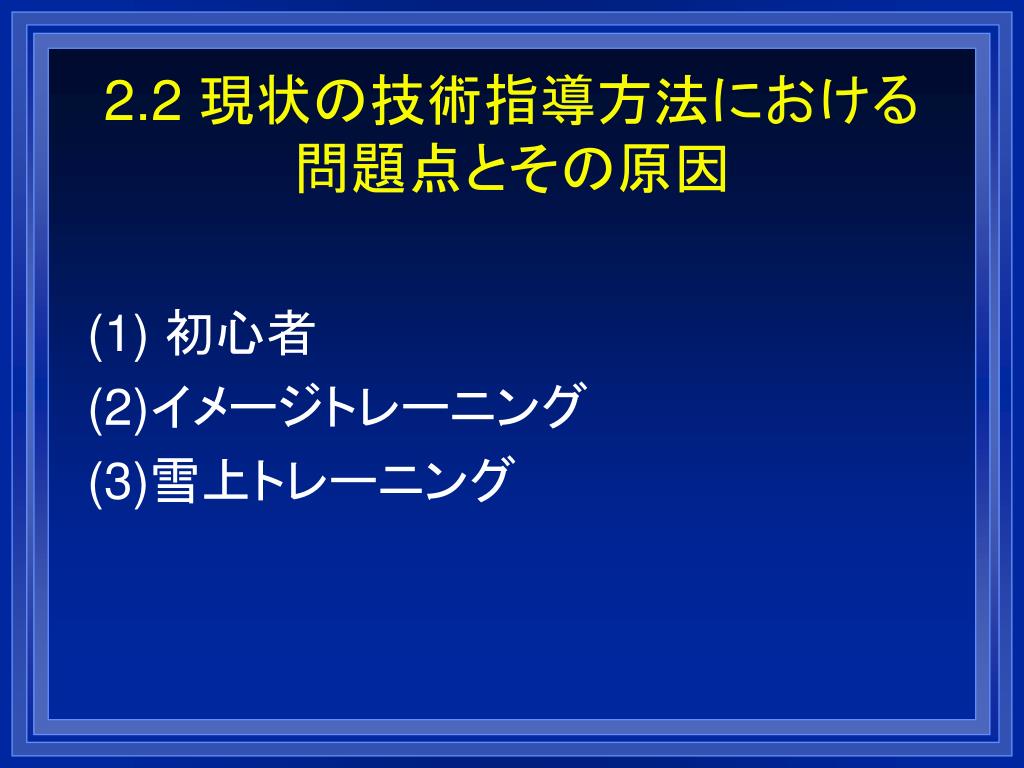 2.2 現状の技術指導方法における問題点とその原因

(1) 初心者
(2)イメージトレーニング
(3)雪上トレーニング